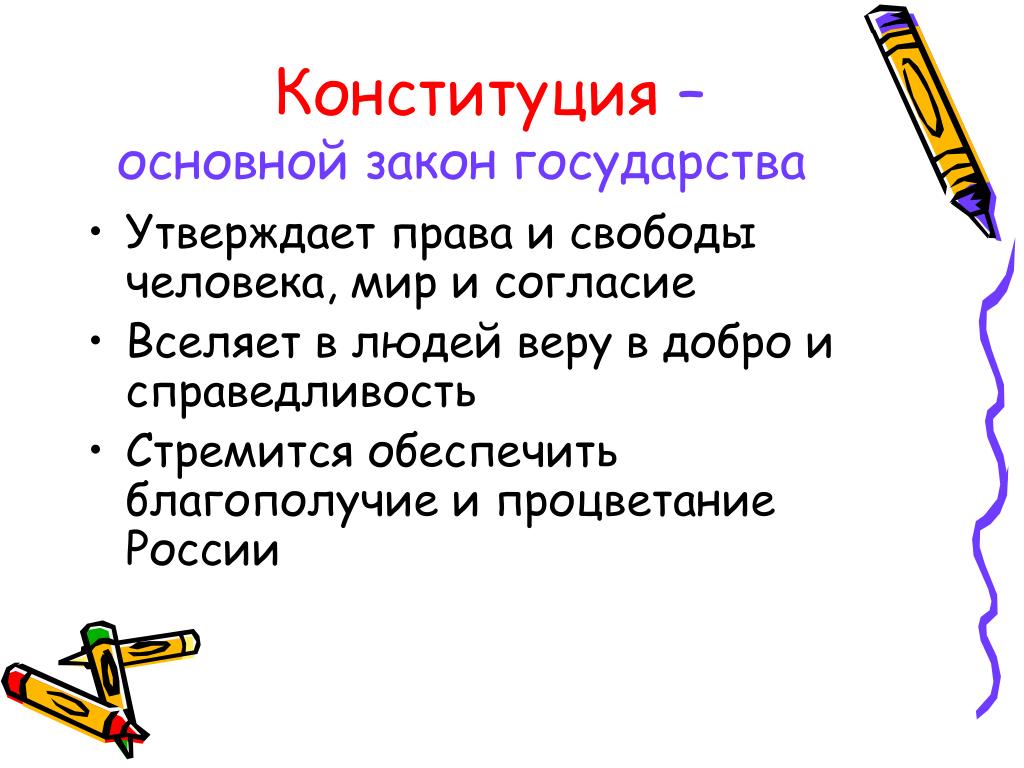 Конституция –
основной закон государства

• Утверждает права и свободы человека, мир и согласие
• Вселяет в людей веру в добро и справедливость
• Стремится обеспечить благополучие и процветание России